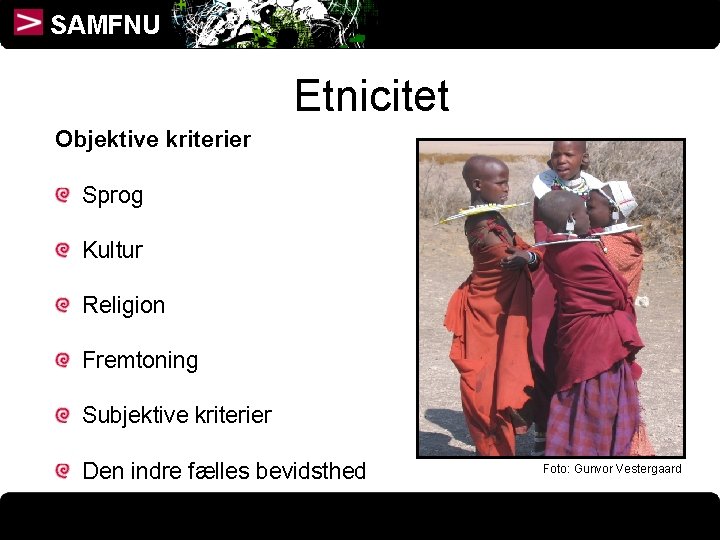 SAMFNU

Etnicitet

Objektive kriterier

Sprog

Kultur

Religion

Fremtoning

Subjektive kriterier

Den indre fælles bevidsthed

Foto: Gunvor Vestergaard